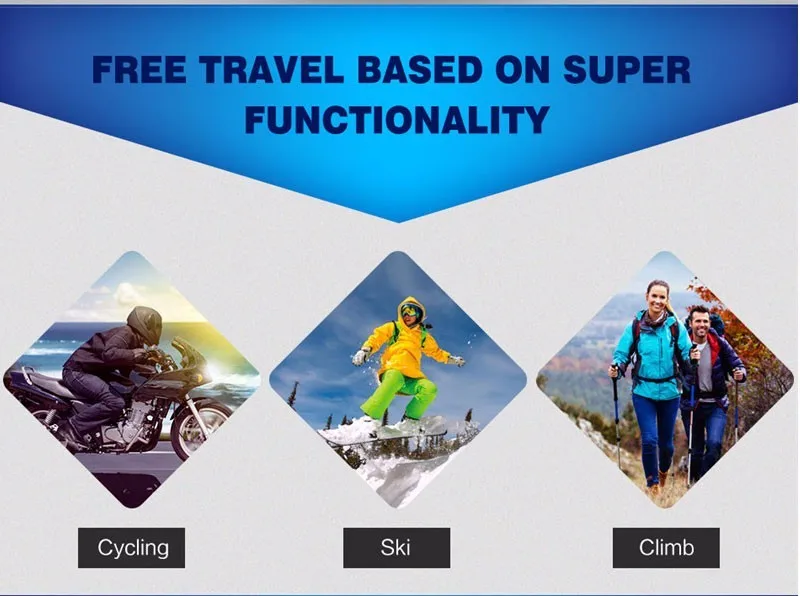 FREE TRAVEL BASED ON SUPER FUNCTIONALITY

Cycling

Ski

Climb